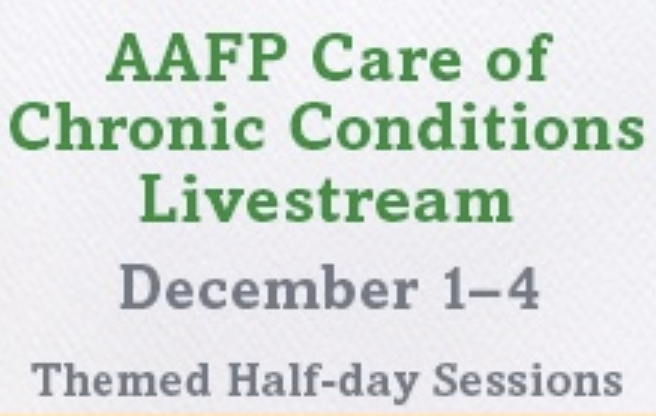 AAFP Care of Chronic Conditions Livestream

December 1–4

Themed Half-day Sessions